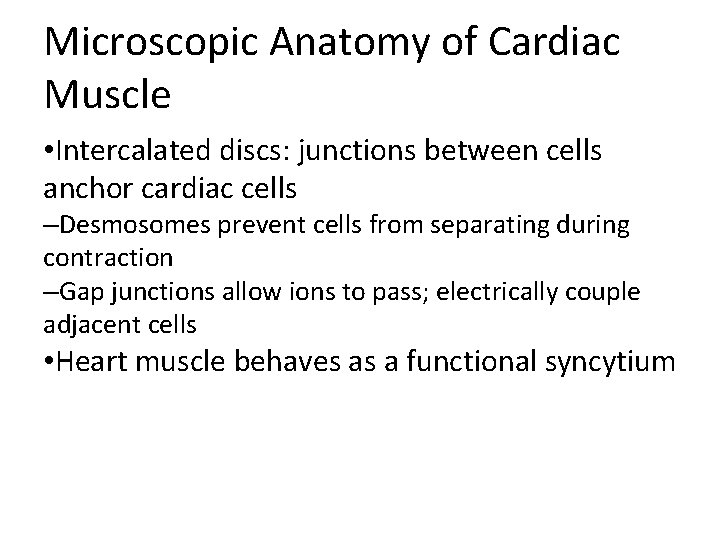 Microscopic Anatomy of Cardiac Muscle

•Intercalated discs: junctions between cells anchor cardiac cells

–Desmosomes prevent cells from separating during contraction

–Gap junctions allow ions to pass; electrically couple adjacent cells

•Heart muscle behaves as a functional syncytium